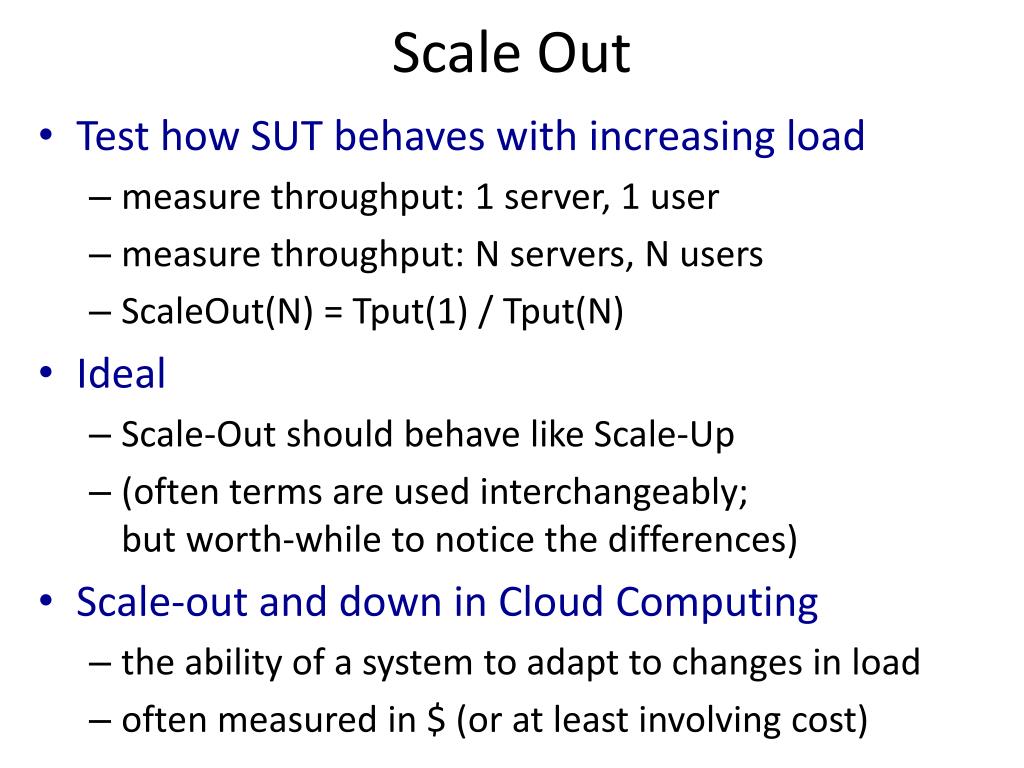 Scale Out

• Test how SUT behaves with increasing load
– measure throughput: 1 server, 1 user
– measure throughput: N servers, N users
– ScaleOut(N) = Tput(1) / Tput(N)

• Ideal
– Scale-Out should behave like Scale-Up
– (often terms are used interchangeably; but worth-while to notice the differences)

• Scale-out and down in Cloud Computing
– the ability of a system to adapt to changes in load
– often measured in \$ (or at least involving cost)